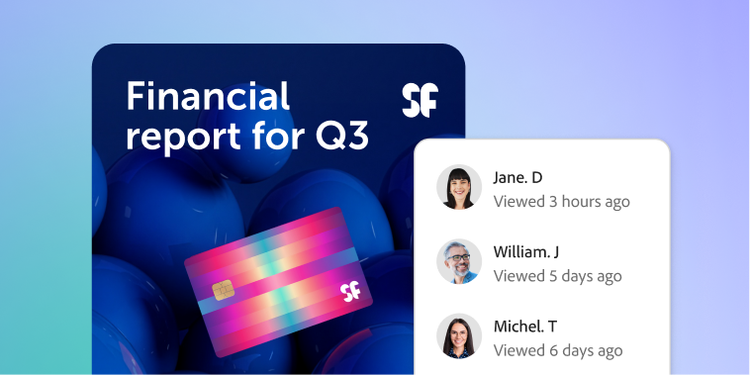 Financial report for Q3

SF

SF

Jane. D
Viewed 3 hours ago

William. J
Viewed 5 days ago

Michel. T
Viewed 6 days ago